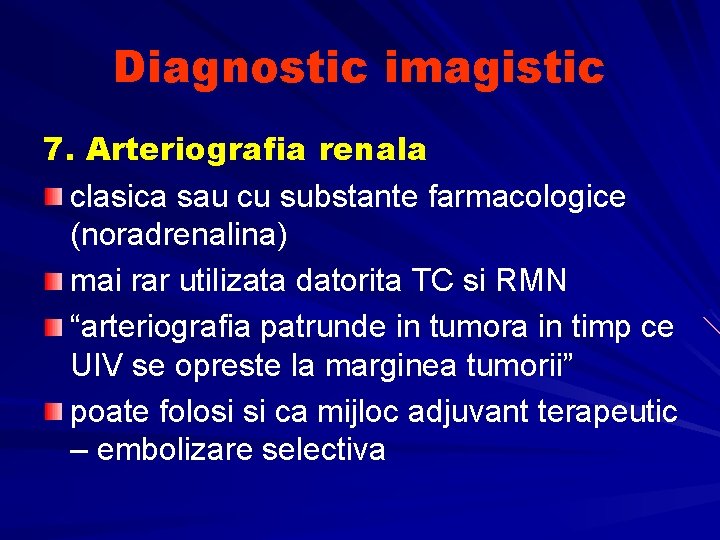 Diagnostic imagistic

7. Arteriografia renala

clasica sau cu substante farmacologice (noradrenalina)

mai rar utilizata datorita TC si RMN

“arteriografia patrunde in tumora in timp ce UIV se opreste la marginea tumorii”

poate folosi si ca mijloc adjuvant terapeutic – embolizare selectiva